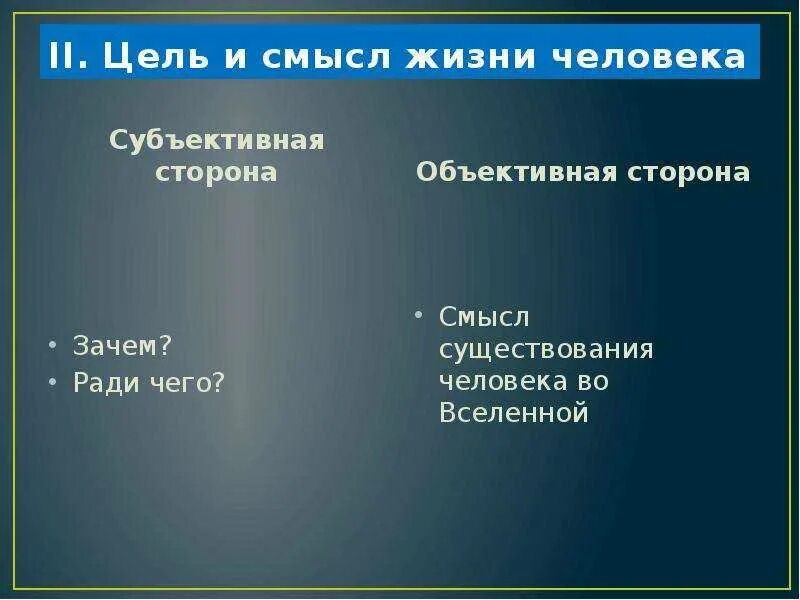 II. Цель и смысл жизни человека

Субъективная сторона

• Зачем?
• Ради чего?

Объективная сторона

• Смысл существования человека во Вселенной